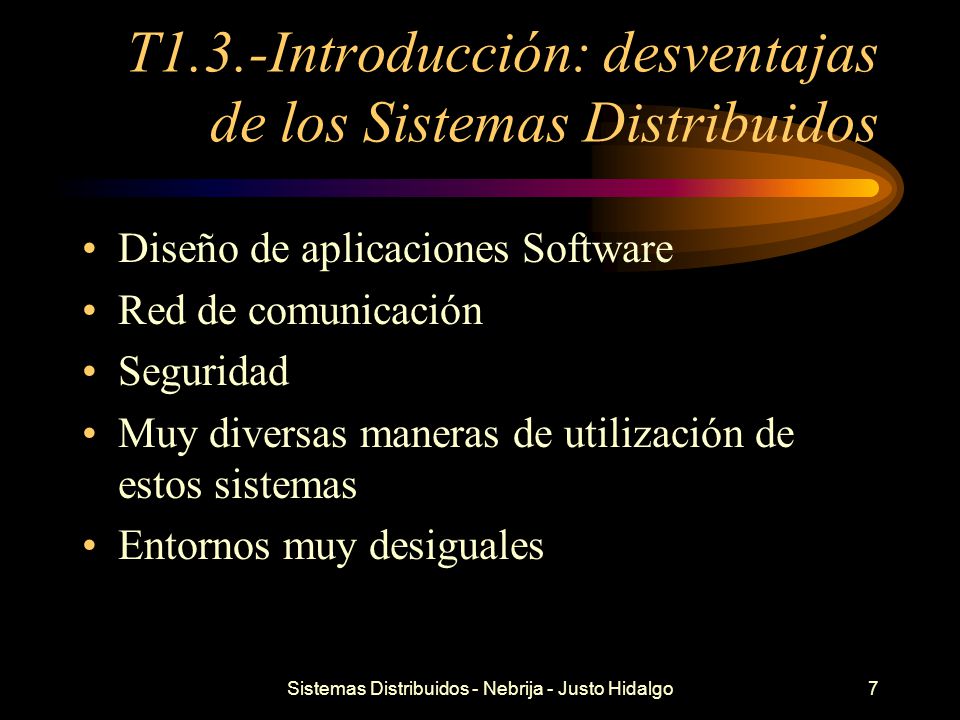 T1.3.-Introducción: desventajas de los Sistemas Distribuidos

• Diseño de aplicaciones Software
• Red de comunicación
• Seguridad
• Muy diversas maneras de utilización de estos sistemas
• Entornos muy desiguales

Sistemas Distribuidos - Nebrija - Justo Hidalgo

7